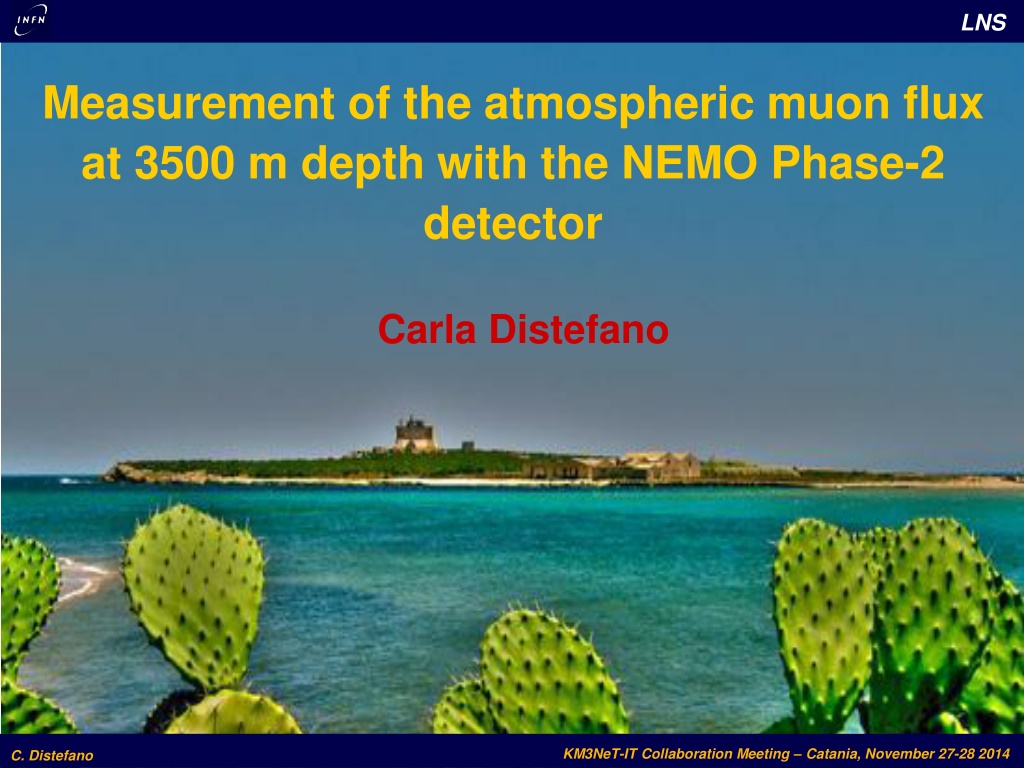 INFN

LNS

Measurement of the atmospheric muon flux at 3500 m depth with the NEMO Phase-2 detector

Carla Distefano

C. Distefano

KM3NeT-IT Collaboration Meeting – Catania, November 27-28 2014